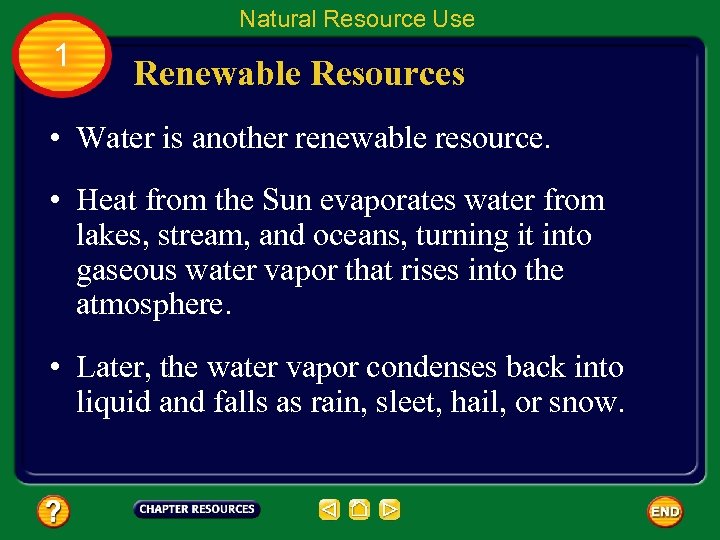 Natural Resource Use

1

Renewable Resources

• Water is another renewable resource.

• Heat from the Sun evaporates water from lakes, stream, and oceans, turning it into gaseous water vapor that rises into the atmosphere.

• Later, the water vapor condenses back into liquid and falls as rain, sleet, hail, or snow.

?

CHAPTER RESOURCES

END